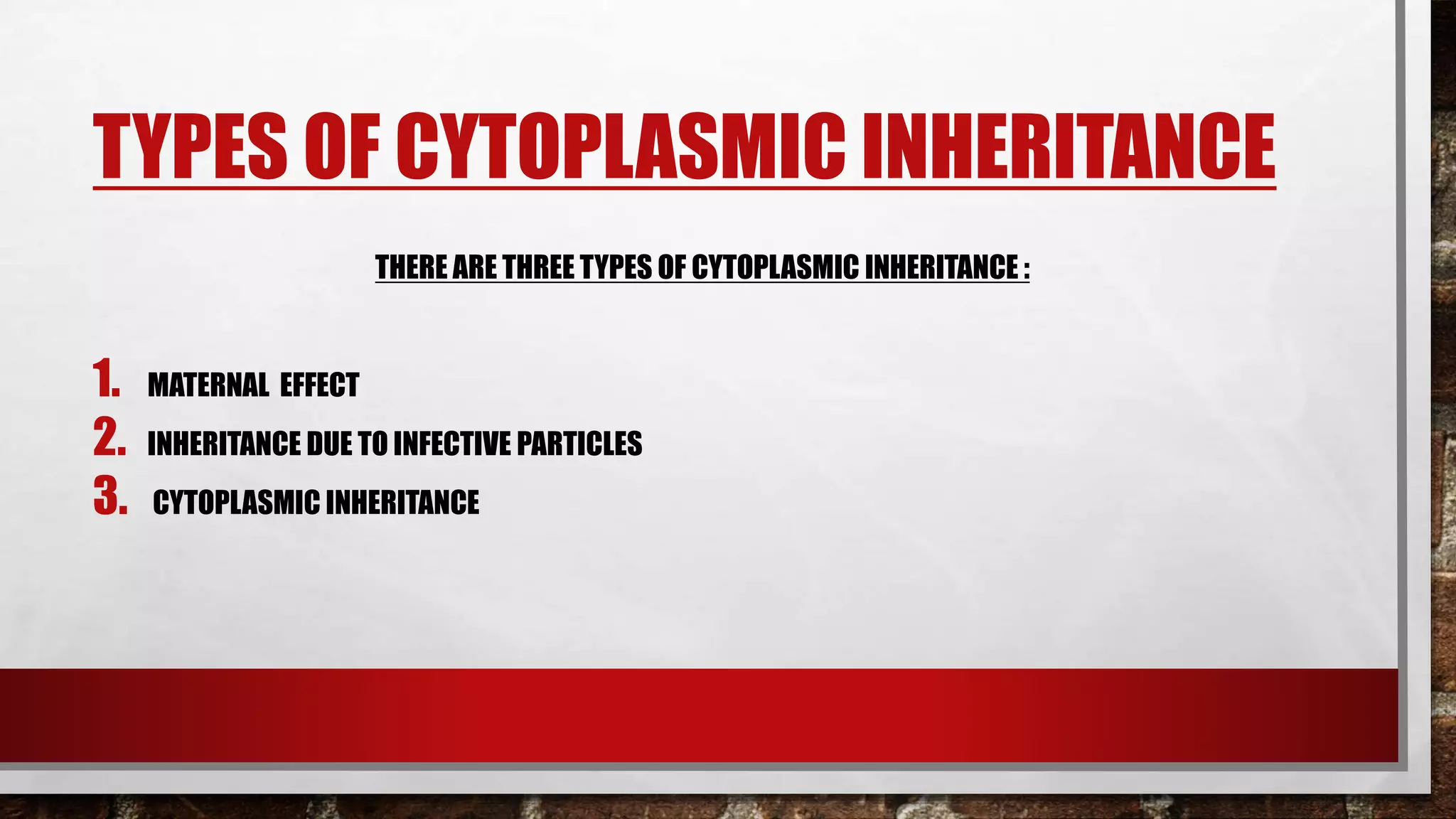 TYPES OF CYTOPLASMIC INHERITANCE

THERE ARE THREE TYPES OF CYTOPLASMIC INHERITANCE :

1. MATERNAL EFFECT
2. INHERITANCE DUE TO INFECTIVE PARTICLES
3. CYTOPLASMIC INHERITANCE